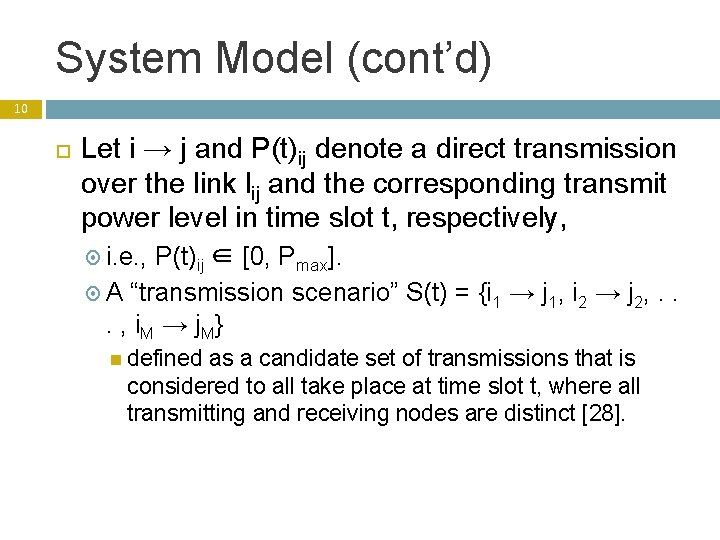 System Model (cont'd)

10

Let $i \rightarrow j$ and $P(t)_{ij}$ denote a direct transmission over the link $l_{ij}$ and the corresponding transmit power level in time slot t, respectively,

i.e., $P(t)_{ij} \in [0, P_{max}]$.

A "transmission scenario" $S(t) = \{i_1 \rightarrow j_1, i_2 \rightarrow j_2, . . . , i_M \rightarrow j_M\}$

defined as a candidate set of transmissions that is considered to all take place at time slot t, where all transmitting and receiving nodes are distinct [28].